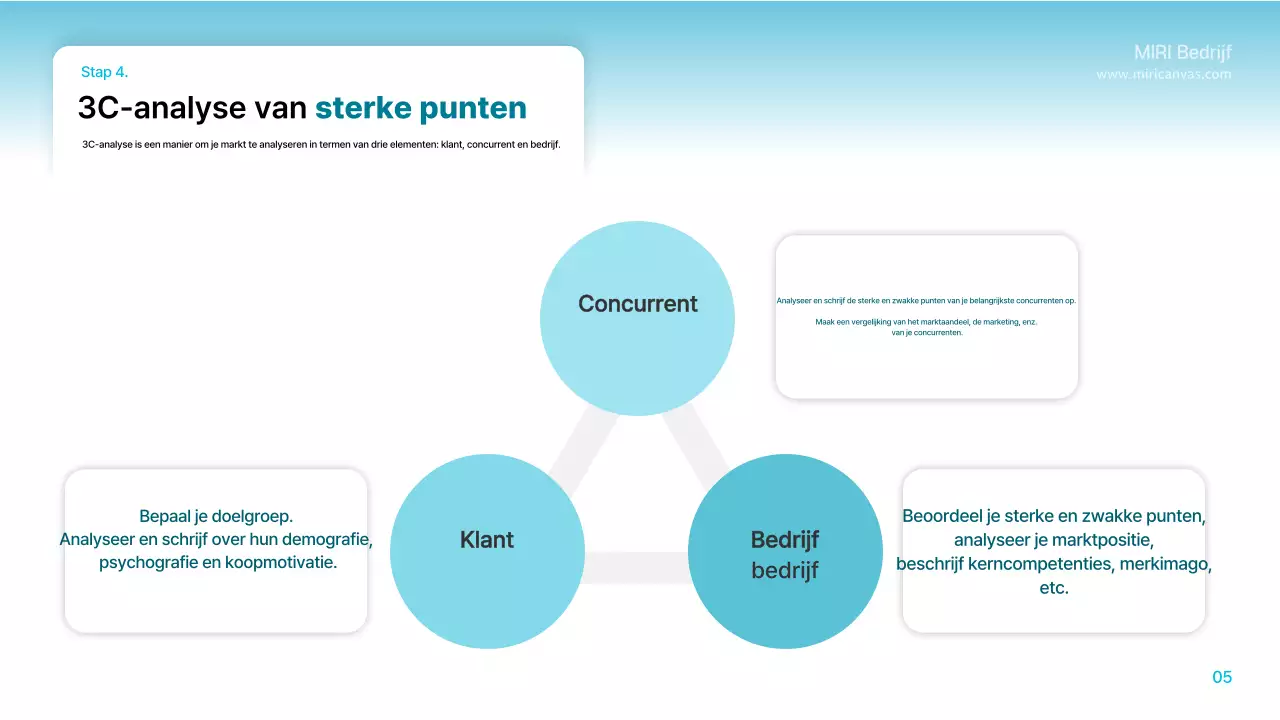 Stap 4.

3C-analyse van sterke punten

3C-analyse is een manier om je markt te analyseren in termen van drie elementen: klant, concurrent en bedrijf.

MIRI Bedrijf
www.miricanvas.com

Concurrent

Analyseer en schrijf de sterke en zwakke punten van je belangrijkste concurrenten op.

Maak een vergelijking van het marktaandeel, de marketing, enz. van je concurrenten.

Bepaal je doelgroep.
Analyseer en schrijf over hun demografie, psychografie en koopmotivatie.

Klant

Bedrijf
bedrijf

Beoordeel je sterke en zwakke punten, analyseer je marktpositie, beschrijf kerncompetenties, merkimago, etc.

05